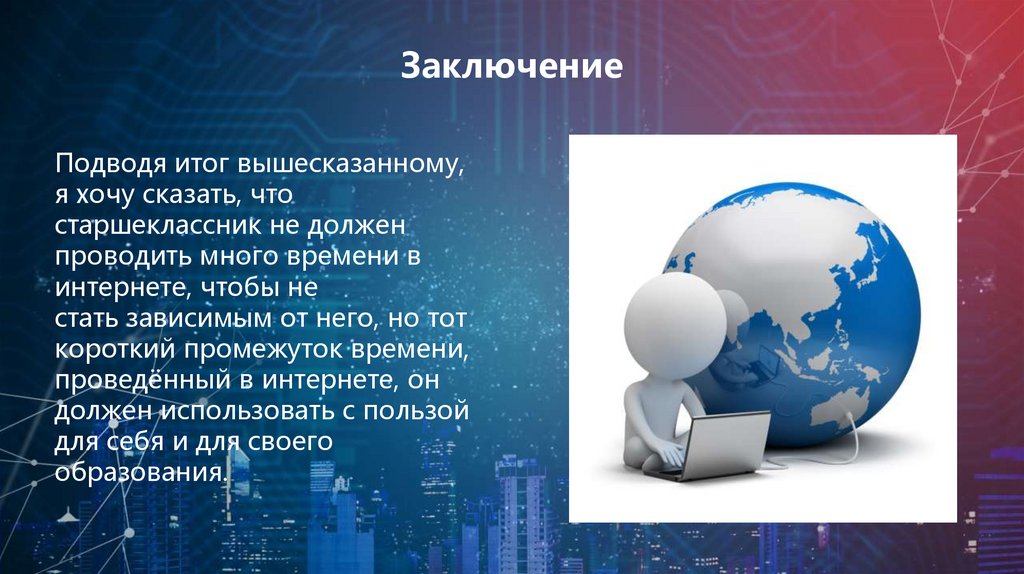 Заключение

Подводя итог вышесказанному, я хочу сказать, что старшеклассник не должен проводить много времени в интернете, чтобы не стать зависимым от него, но тот короткий промежуток времени, проведённый в интернете, он должен использовать с пользой для себя и для своего образования.